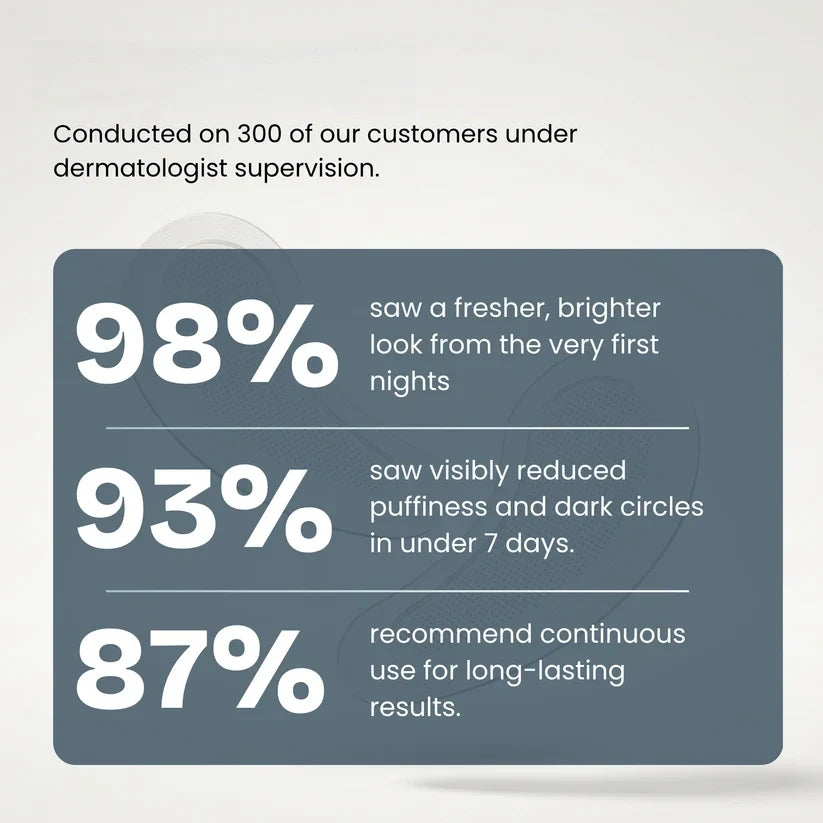 Conducted on 300 of our customers under dermatologist supervision.

98%

saw a fresher, brighter look from the very first nights

93%

saw visibly reduced puffiness and dark circles in under 7 days.

87%

recommend continuous use for long-lasting results.